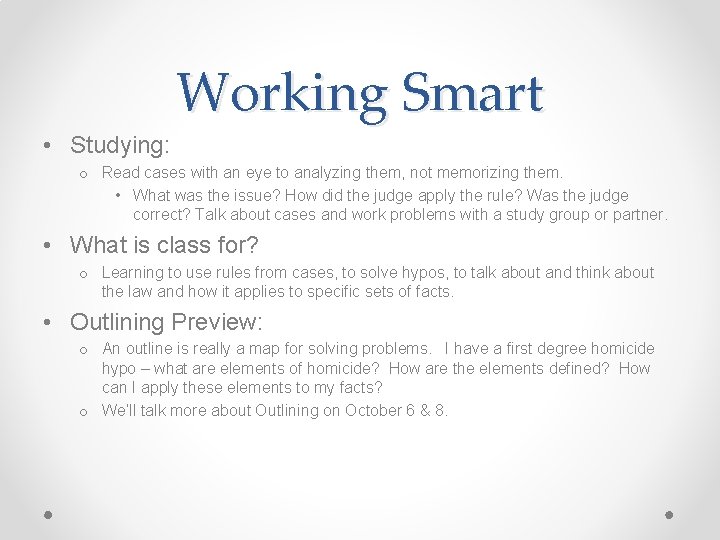 Working Smart

• Studying:
  o Read cases with an eye to analyzing them, not memorizing them.
    • What was the issue? How did the judge apply the rule? Was the judge correct? Talk about cases and work problems with a study group or partner.

• What is class for?
  o Learning to use rules from cases, to solve hypos, to talk about and think about the law and how it applies to specific sets of facts.

• Outlining Preview:
  o An outline is really a map for solving problems. I have a first degree homicide hypo – what are elements of homicide? How are the elements defined? How can I apply these elements to my facts?
  o We'll talk more about Outlining on October 6 & 8.